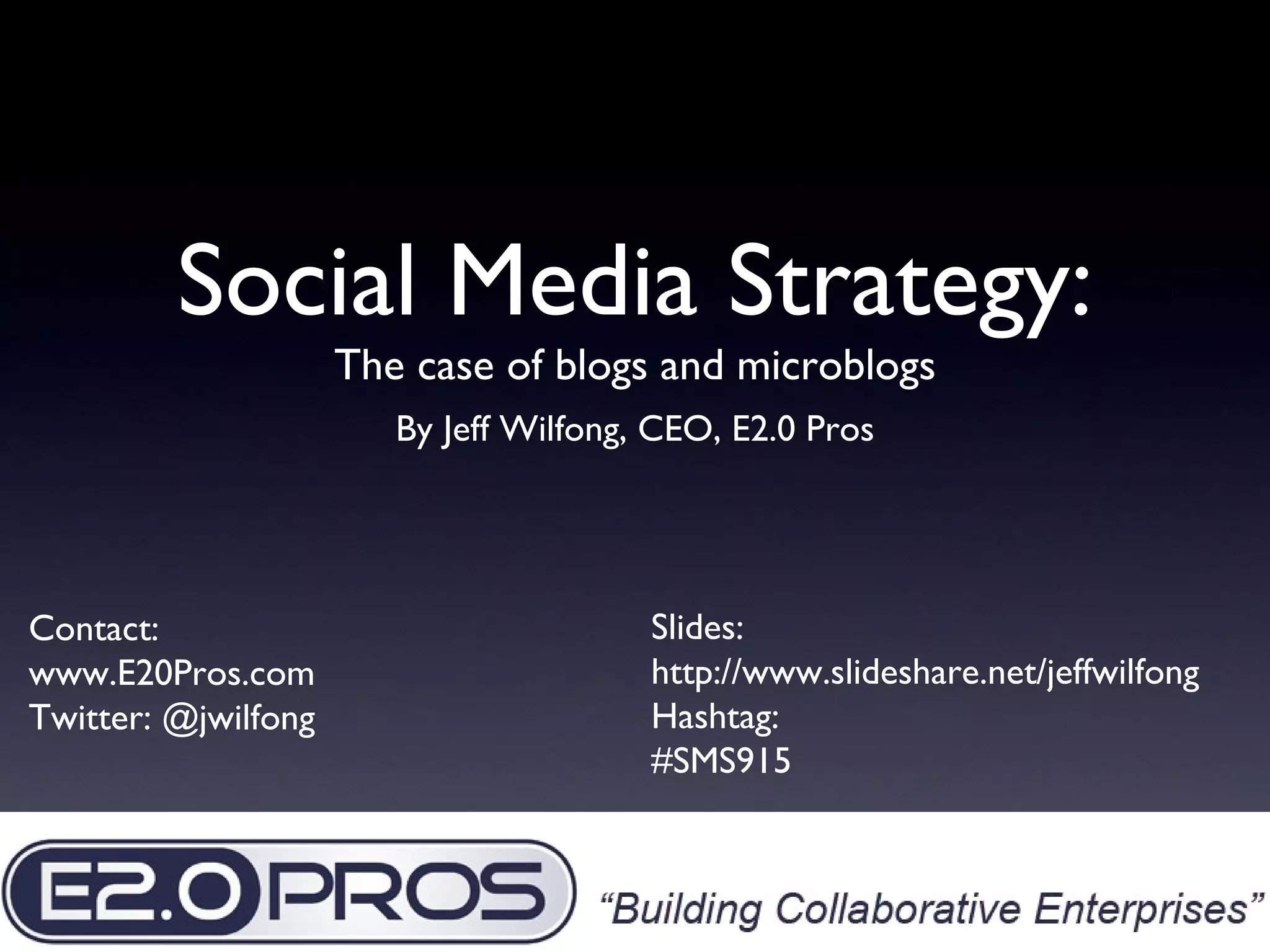 Social Media Strategy:
The case of blogs and microblogs
By Jeff Wilfong, CEO, E2.0 Pros

Contact:
www.E20Pros.com
Twitter: @jwilfong

Slides:
http://www.slideshare.net/jeffwilfong
Hashtag:
#SMS915

E2.0 PROS

"Building Collaborative Enterprises"